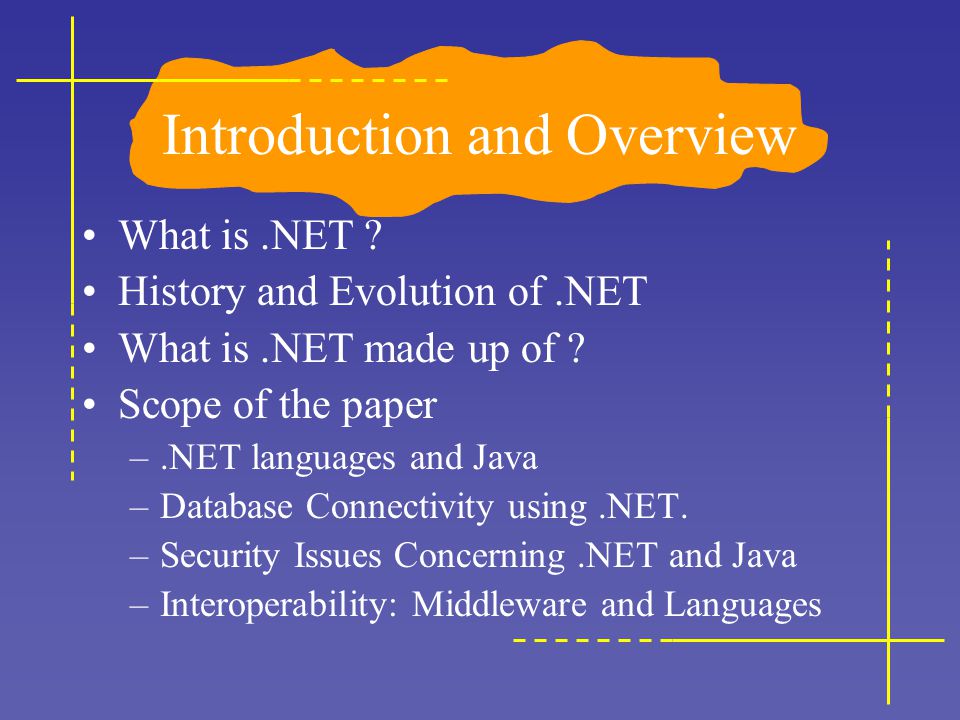 Introduction and Overview

• What is .NET ?
• History and Evolution of .NET
• What is .NET made up of ?
• Scope of the paper
– .NET languages and Java
– Database Connectivity using .NET.
– Security Issues Concerning .NET and Java
– Interoperability: Middleware and Languages